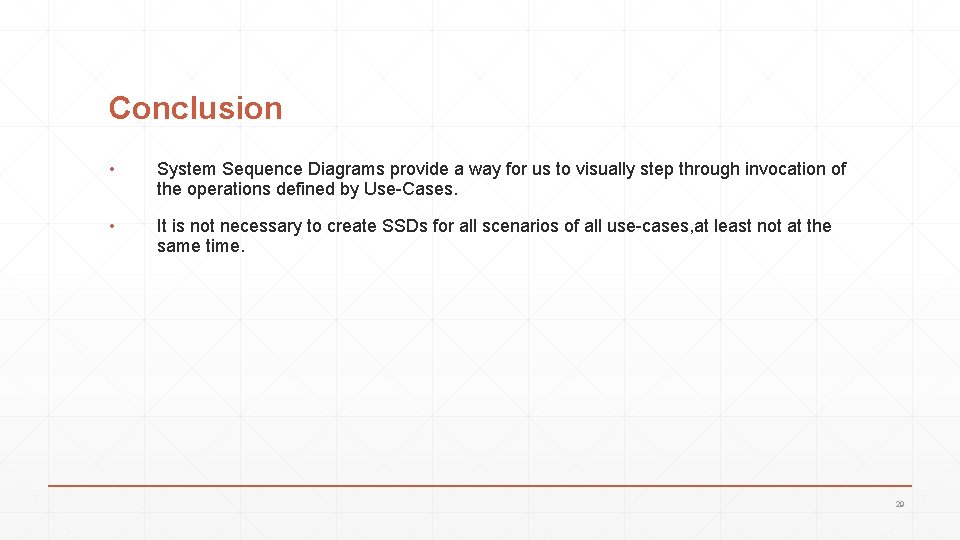 Conclusion

• System Sequence Diagrams provide a way for us to visually step through invocation of the operations defined by Use-Cases.

• It is not necessary to create SSDs for all scenarios of all use-cases,at least not at the same time.

20